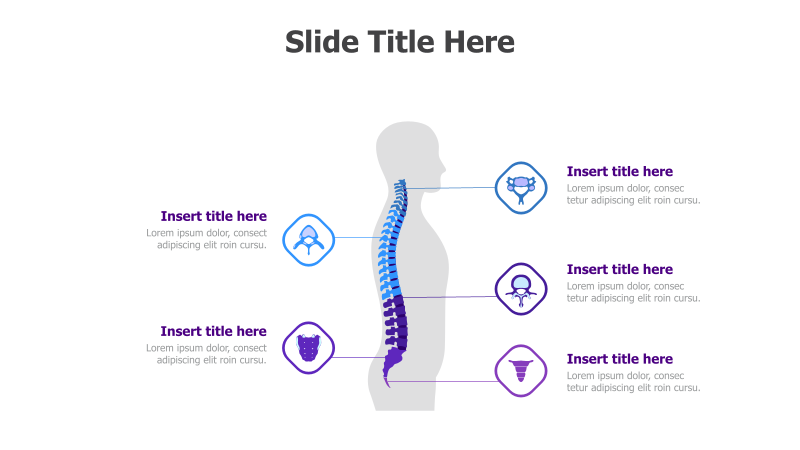 Slide Title Here

Insert title here
Lorem ipsum dolor, consect adipiscing elit roin cursu.

Insert title here
Lorem ipsum dolor, consect adipiscing elit roin cursu.

Insert title here
Lorem ipsum dolor, consec tetur adipiscing elit roin cursu.

Insert title here
Lorem ipsum dolor, consec tetur adipiscing elit roin cursu.

Insert title here
Lorem ipsum dolor, consec tetur adipiscing elit roin cursu.